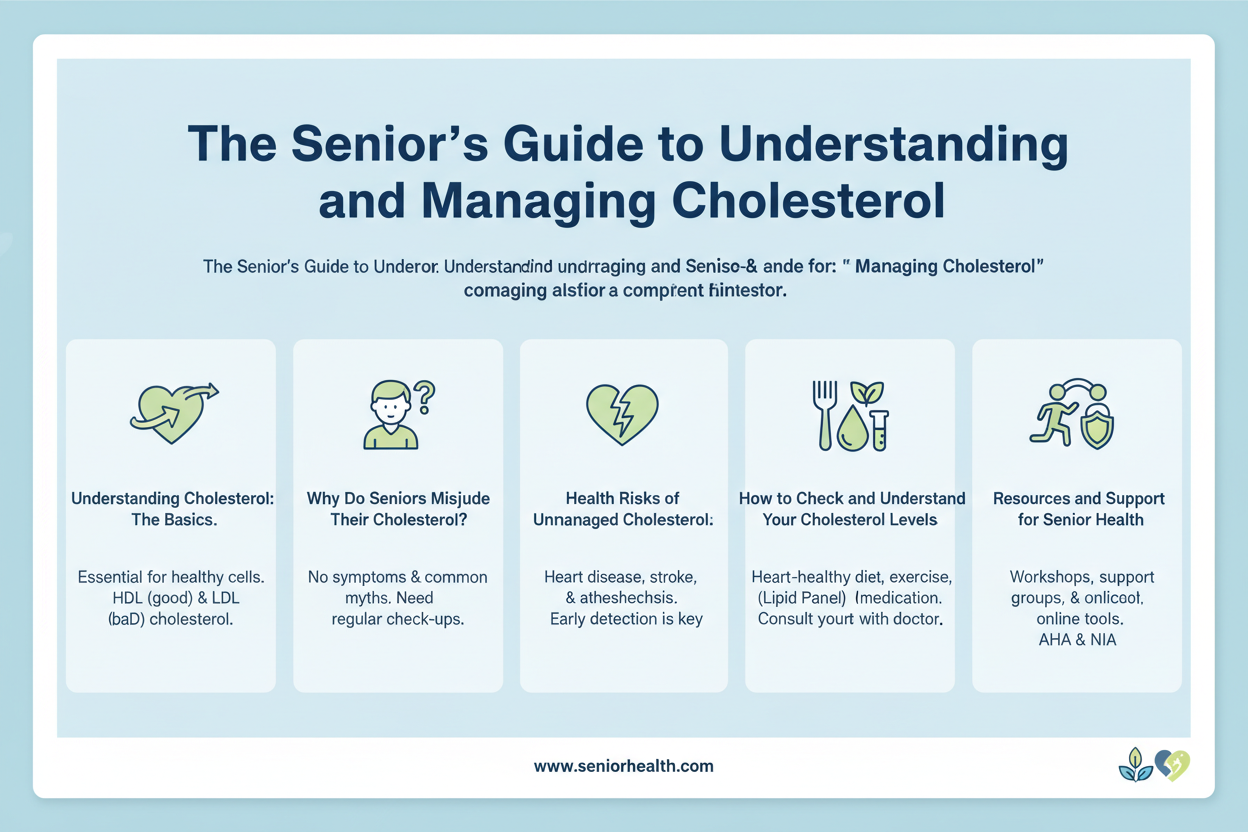 The Senior's Guide to Understanding and Managing Cholesterol

The Senior's Guide to Underor. Understandind undrraging and Seniso-& ande for: " Managing Cholesterol" comaging alsfior a comprent hintestor.

Understanding Cholesterol: The Basics.

Essential for healthy cells. HDL (good) & LDL (baD) cholesterol.

Why Do Seniors Misjude Their Cholesterol?

No symptoms & common myths. Need regular check-ups.

Health Risks of Unnanaged Cholesterol:

Heart disease, stroke, & atheshechsis. Early detection is key

How to Check and Understand Your Cholesterol Levels

Heart-healthy diet, exercise, (Lipid Panel) (medication. Consult yourt with doctor.

Resources and Support for Senior Health

Workshops, support groups, & onlicool, online tools. AHA & NIA

www.seniorhealth.com